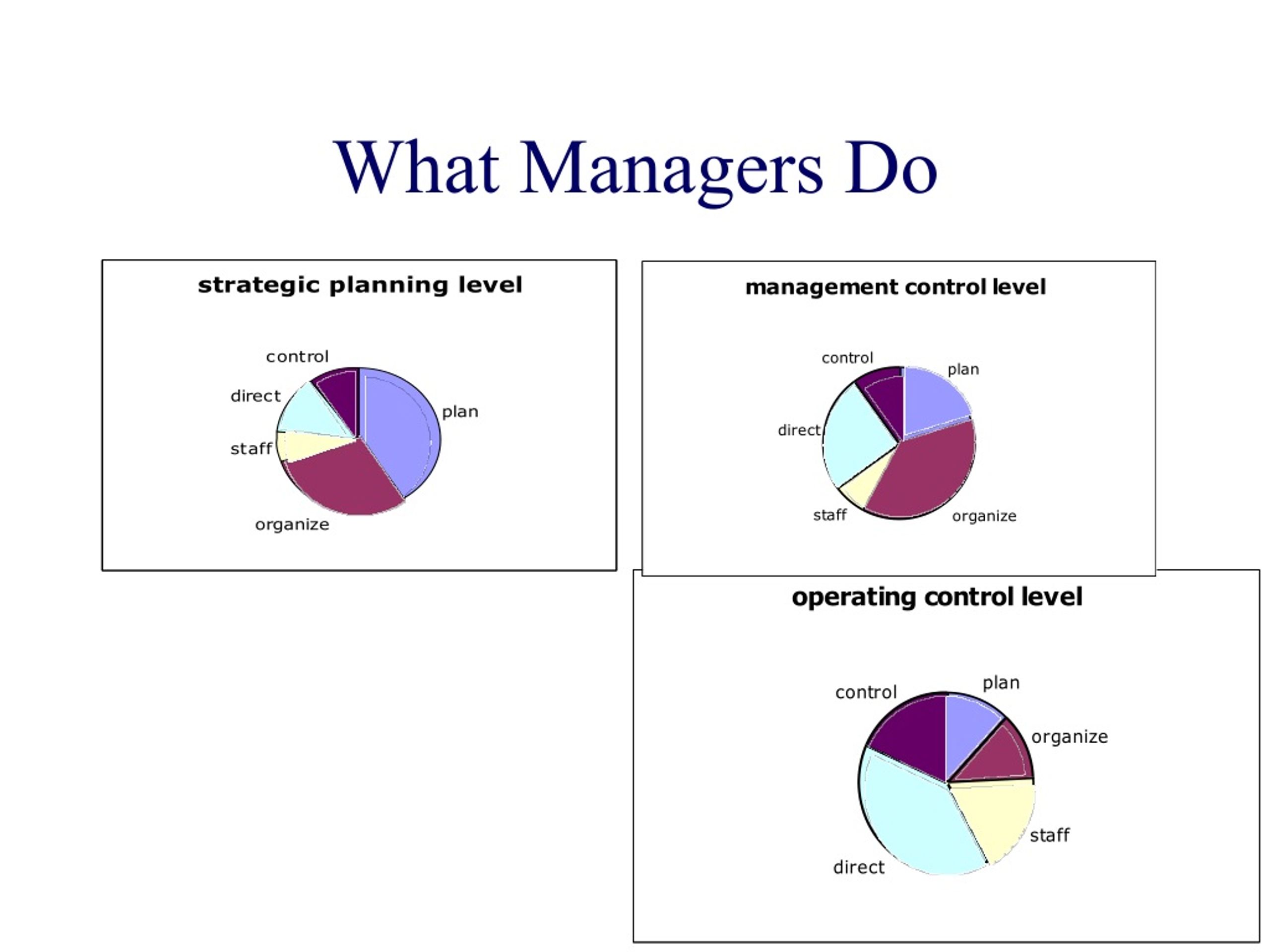 What Managers Do

strategic planning level

control
direct
plan
staff
organize

management control level

control
plan
direct
staff
organize

operating control level

control
plan
organize
staff
direct